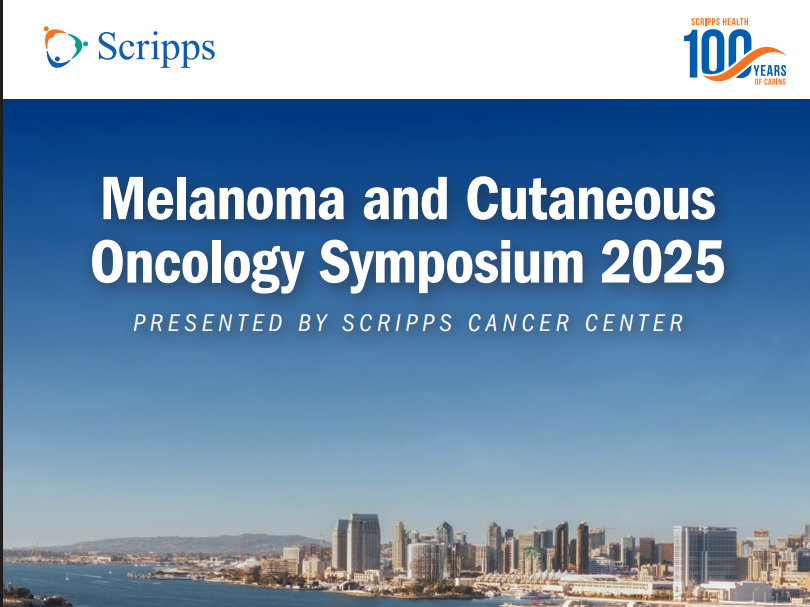 Scripps

SCRIPPS HEALTH
100 YEARS OF CARING

Melanoma and Cutaneous Oncology Symposium 2025

PRESENTED BY SCRIPPS CANCER CENTER